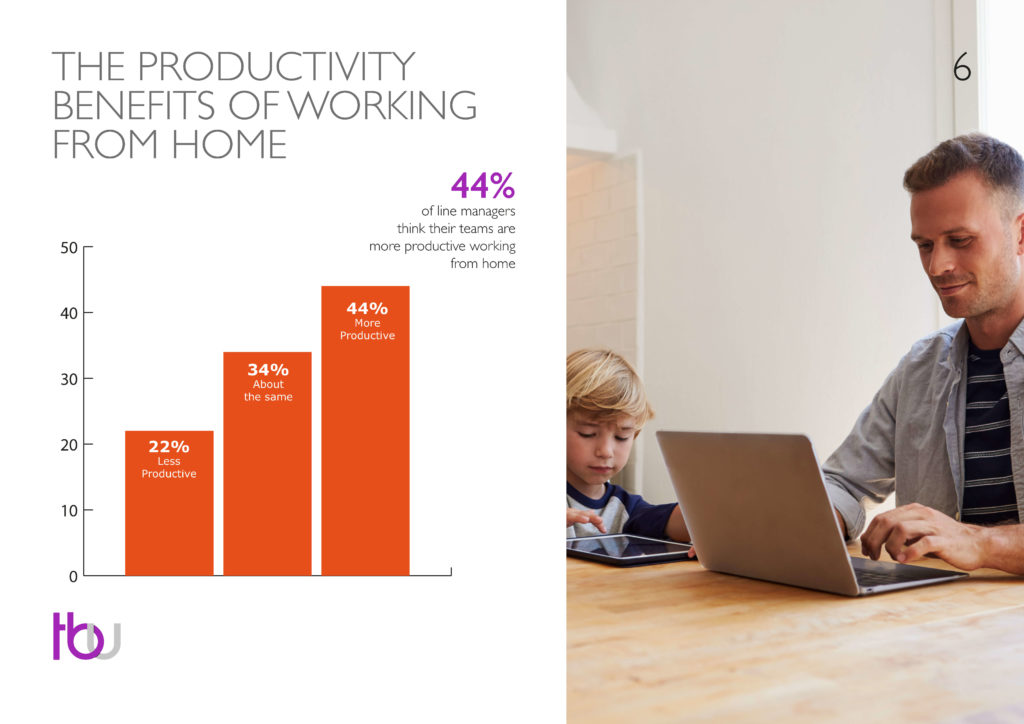 THE PRODUCTIVITY BENEFITS OF WORKING FROM HOME

6

44%
of line managers think their teams are more productive working from home

50
40
30
20
10
0

22%
Less Productive

34%
About the same

44%
More Productive

tbu